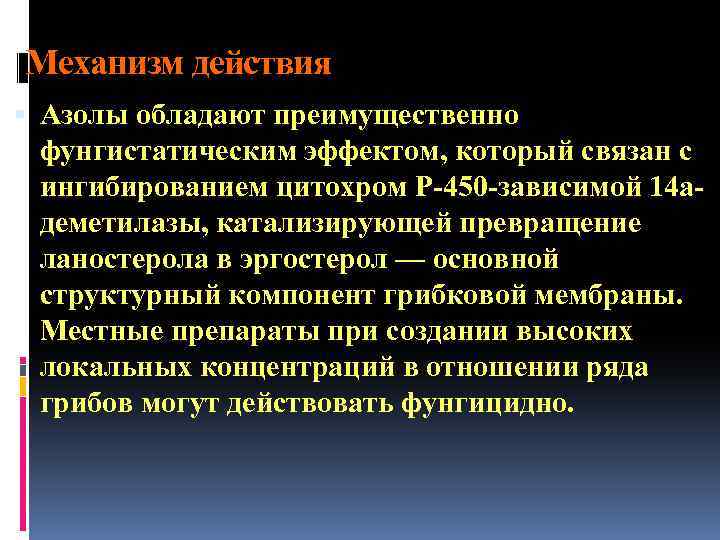 Механизм действия

Азолы обладают преимущественно фунгистатическим эффектом, который связан с ингибированием цитохром Р-450-зависимой 14а-деметилазы, катализирующей превращение ланостерола в эргостерол — основной структурный компонент грибковой мембраны. Местные препараты при создании высоких локальных концентраций в отношении ряда грибов могут действовать фунгицидно.